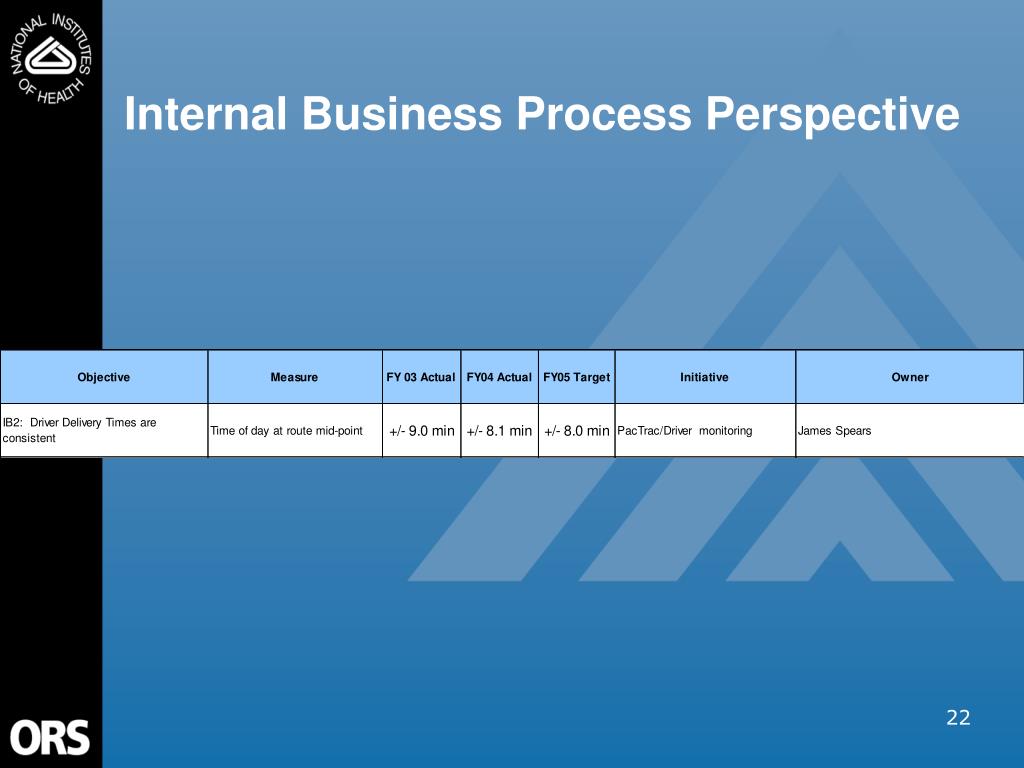 NATIONAL INSTITUTES OF HEALTH

Internal Business Process Perspective

| Objective | Measure | FY 03 Actual | FY04 Actual | FY05 Target | Initiative | Owner |
|---|---|---|---|---|---|---|
| IB2: Driver Delivery Times are consistent | Time of day at route mid-point | +/- 9.0 min | +/- 8.1 min | +/- 8.0 min | PacTrac/Driver monitoring | James Spears |

ORS

22